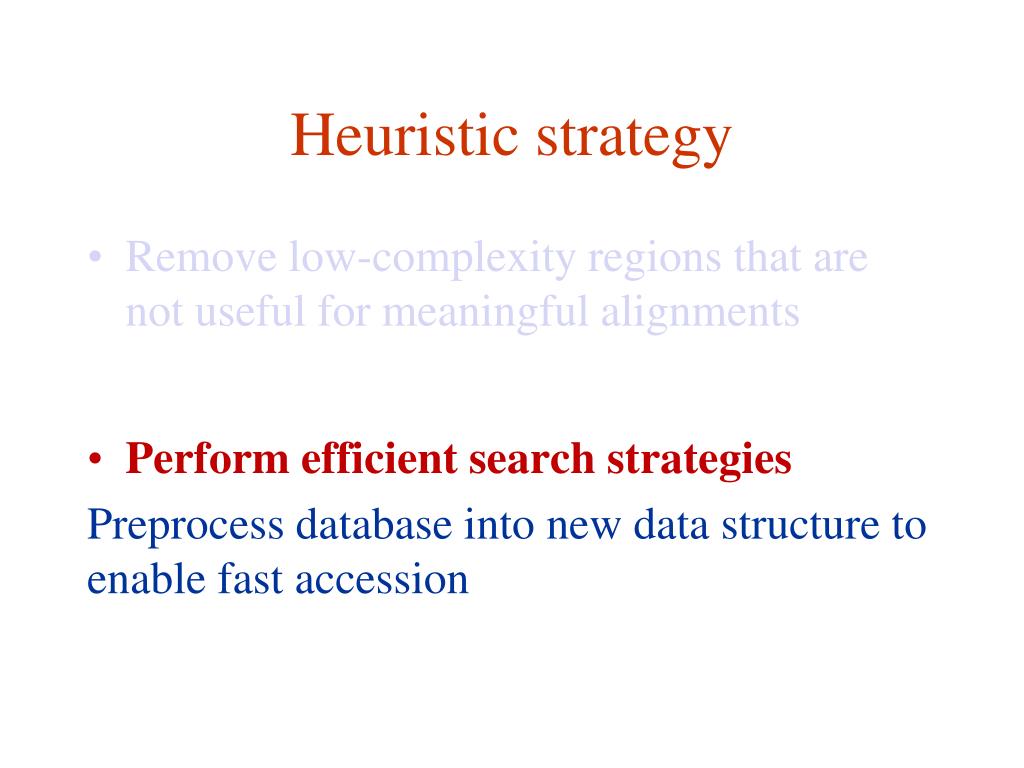 Heuristic strategy

• Remove low-complexity regions that are not useful for meaningful alignments

• Perform efficient search strategies

Preprocess database into new data structure to enable fast accession